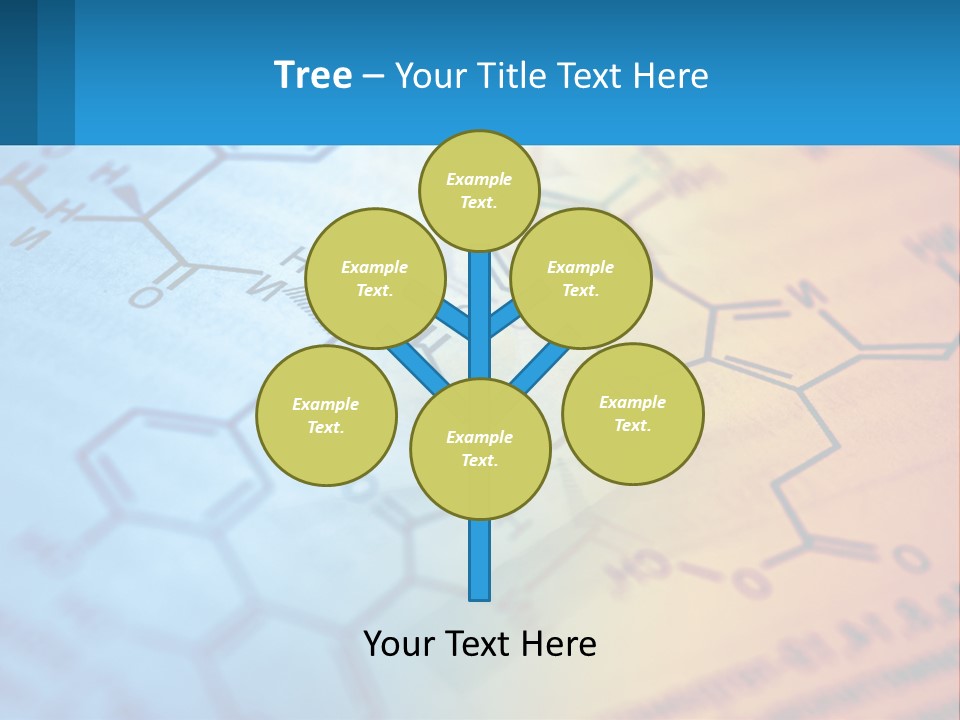 Tree – Your Title Text Here

Example Text.

Example Text.

Example Text.

Example Text.

Example Text.

Example Text.

Your Text Here